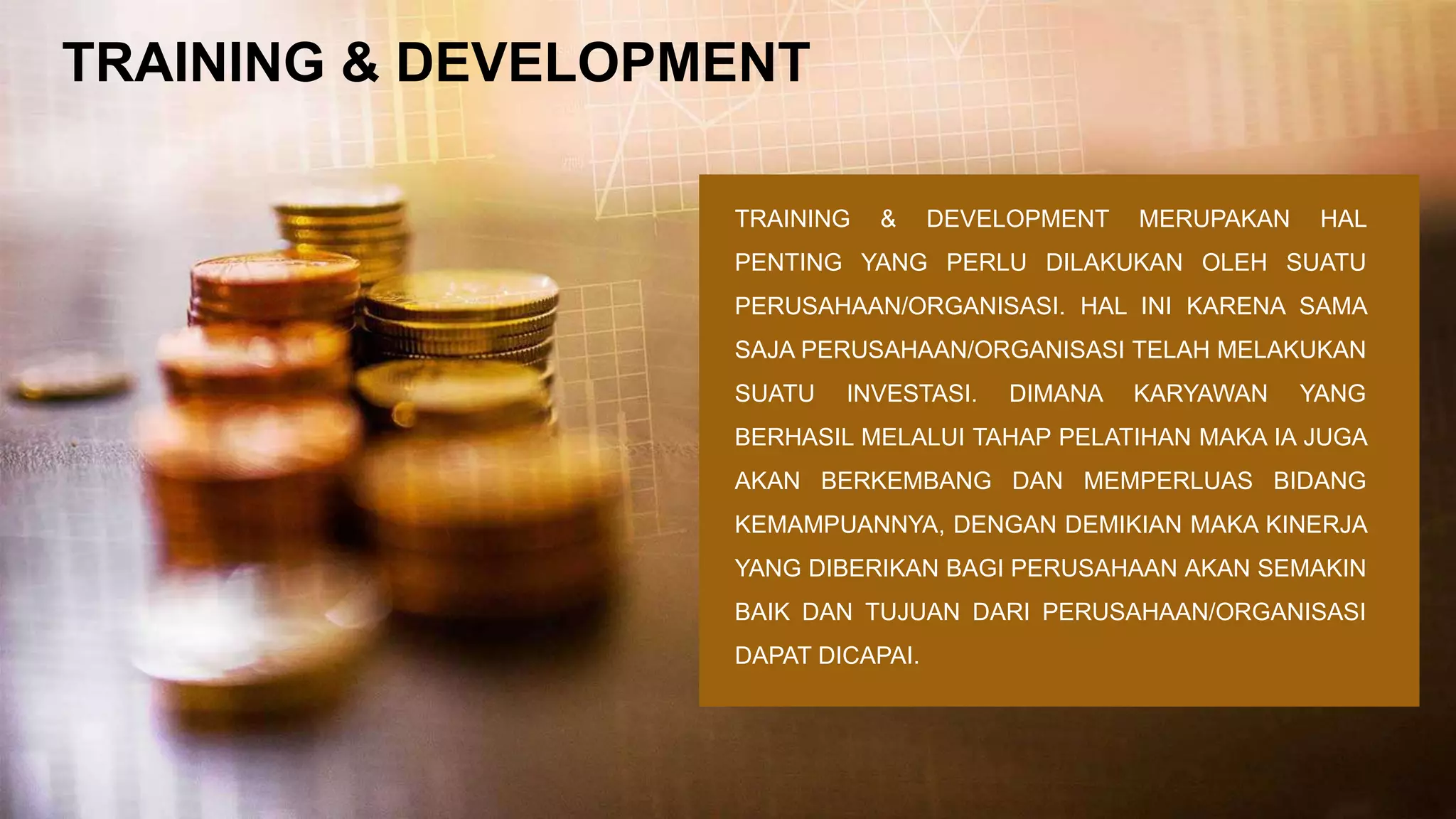 TRAINING & DEVELOPMENT

TRAINING & DEVELOPMENT MERUPAKAN HAL PENTING YANG PERLU DILAKUKAN OLEH SUATU PERUSAHAAN/ORGANISASI. HAL INI KARENA SAMA SAJA PERUSAHAAN/ORGANISASI TELAH MELAKUKAN SUATU INVESTASI. DIMANA KARYAWAN YANG BERHASIL MELALUI TAHAP PELATIHAN MAKA IA JUGA AKAN BERKEMBANG DAN MEMPERLUAS BIDANG KEMAMPUANNYA, DENGAN DEMIKIAN MAKA KINERJA YANG DIBERIKAN BAGI PERUSAHAAN AKAN SEMAKIN BAIK DAN TUJUAN DARI PERUSAHAAN/ORGANISASI DAPAT DICAPAI.